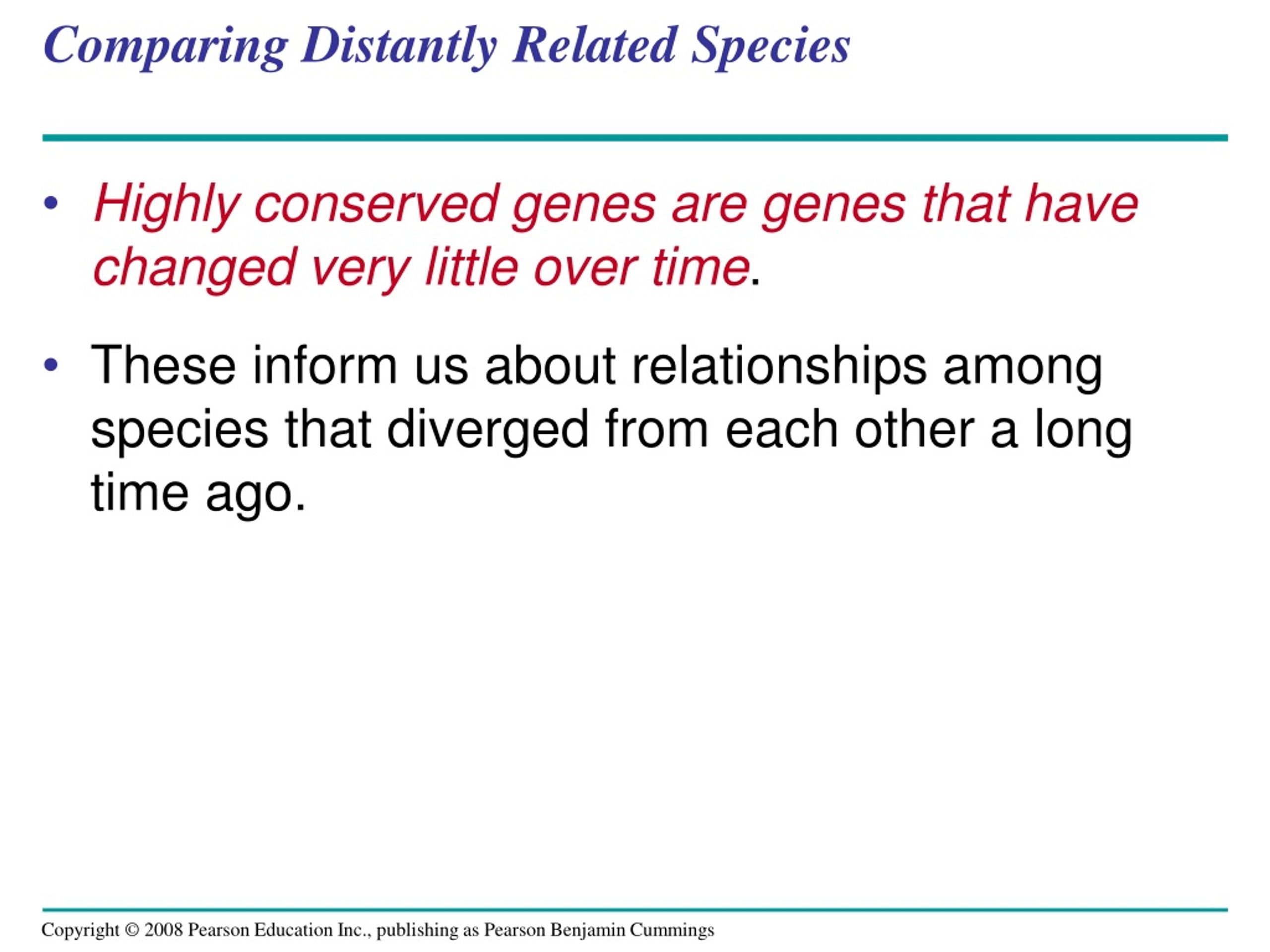 Comparing Distantly Related Species

• Highly conserved genes are genes that have changed very little over time.

• These inform us about relationships among species that diverged from each other a long time ago.

Copyright © 2008 Pearson Education Inc., publishing as Pearson Benjamin Cummings